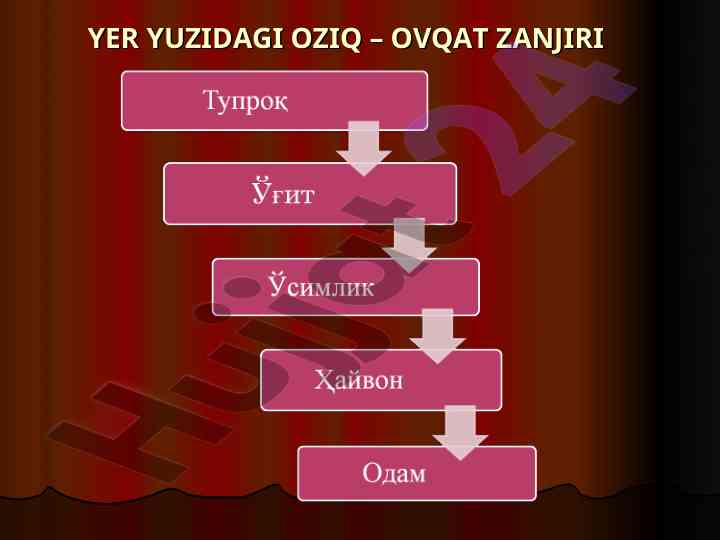 YER YUZIDAGI OZIQ – OVQAT ZANJIRI

Тупроқ

Ўғит

Ўсимлик

Ҳайвон

Одам

Hujjat24